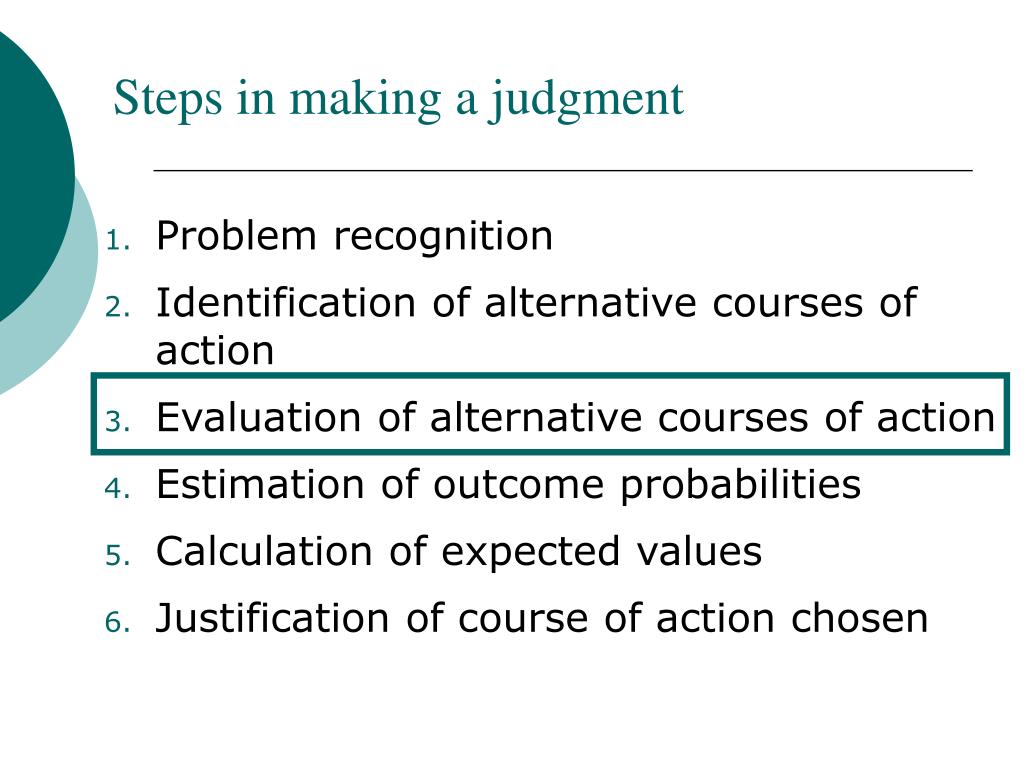 Steps in making a judgment

1. Problem recognition
2. Identification of alternative courses of action
3. Evaluation of alternative courses of action
4. Estimation of outcome probabilities
5. Calculation of expected values
6. Justification of course of action chosen